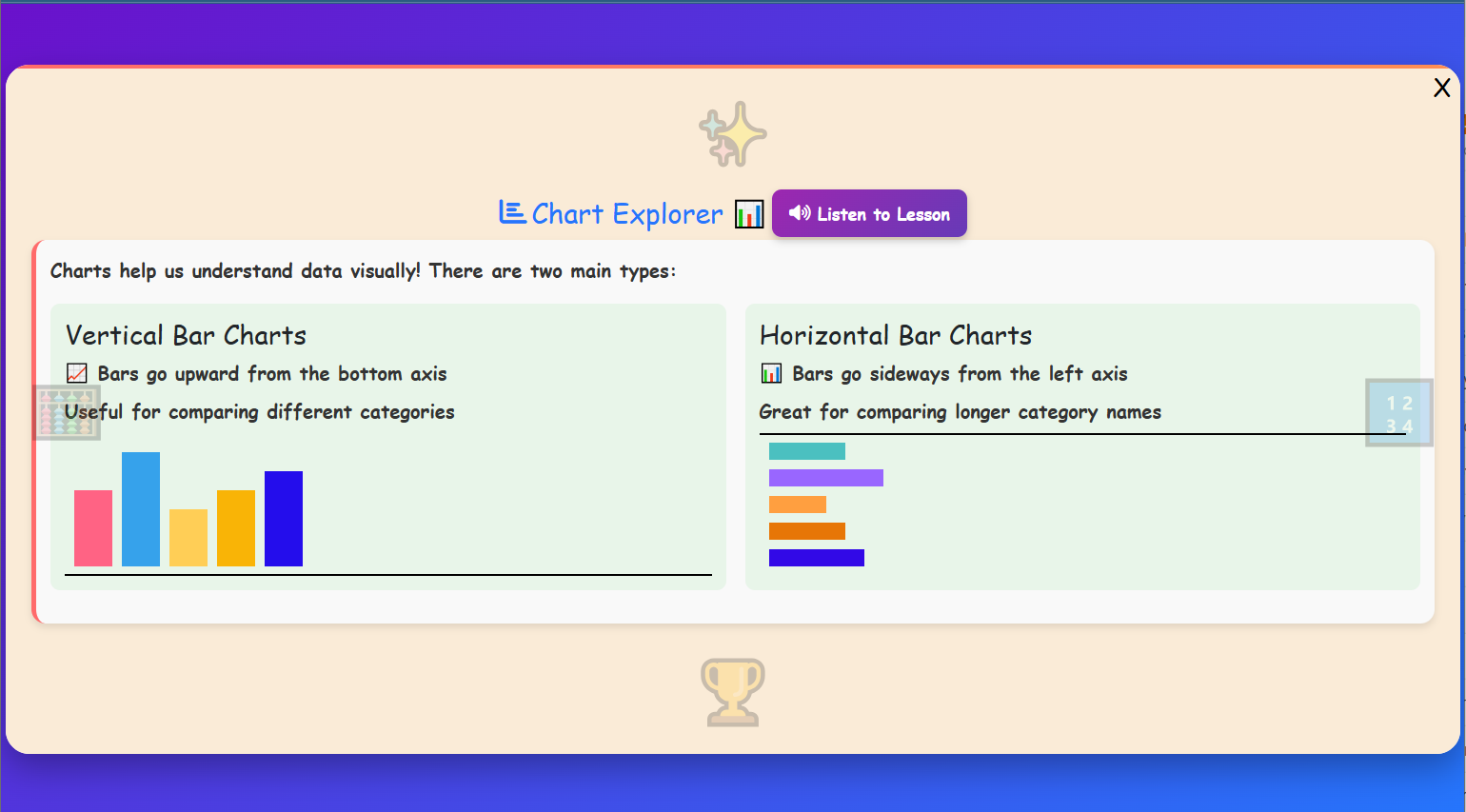 X

Chart Explorer

Listen to Lesson

Charts help us understand data visually! There are two main types:

Vertical Bar Charts

Bars go upward from the bottom axis

Useful for comparing different categories

Horizontal Bar Charts

Bars go sideways from the left axis

Great for comparing longer category names

1 2
3 4